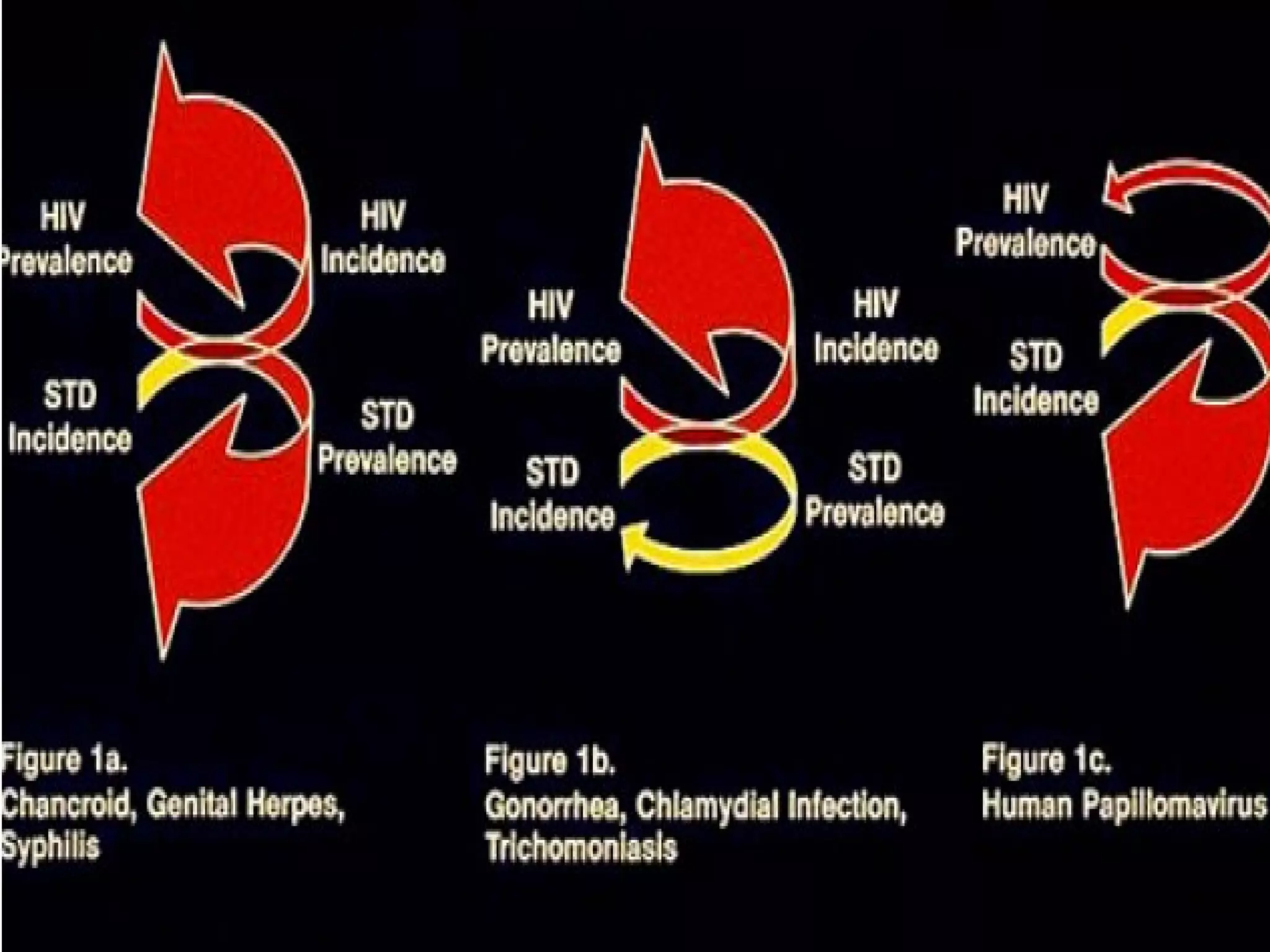 HIV
Prevalence

HIV
Incidence

STD
Incidence

STD
Prevalence

HIV
Prevalence

HIV
Incidence

STD
Incidence

STD
Prevalence

HIV
Prevalence

STD
Incidence

Figure 1a.
Chancroid, Genital Herpes, Syphilis

Figure 1b.
Gonorrhea, Chlamydial Infection, Trichomoniasis

Figure 1c.
Human Papillomavirus